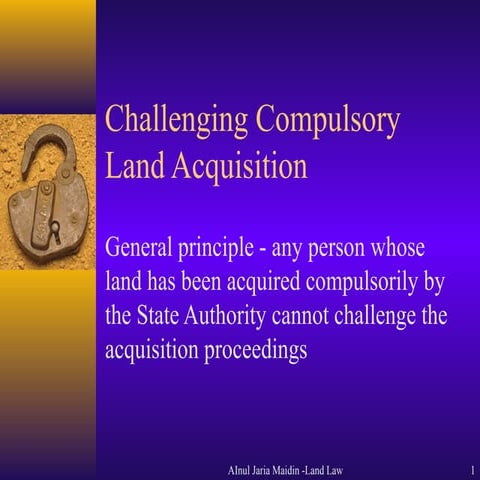 Challenging Compulsory Land Acquisition

General principle - any person whose land has been acquired compulsorily by the State Authority cannot challenge the acquisition proceedings

AInul Jaria Maidin -Land Law

1